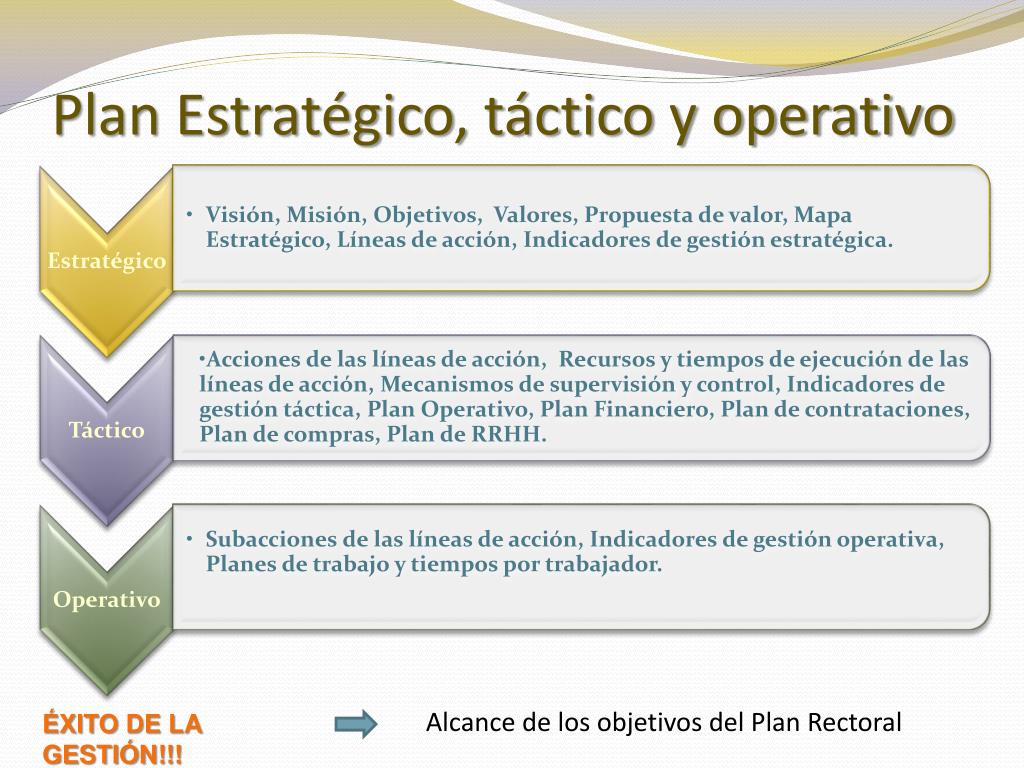 Plan Estratégico, táctico y operativo

Estratégico

• Visión, Misión, Objetivos, Valores, Propuesta de valor, Mapa Estratégico, Líneas de acción, Indicadores de gestión estratégica.

Táctico

•Acciones de las líneas de acción, Recursos y tiempos de ejecución de las líneas de acción, Mecanismos de supervisión y control, Indicadores de gestión táctica, Plan Operativo, Plan Financiero, Plan de contrataciones, Plan de compras, Plan de RRHH.

Operativo

• Subacciones de las líneas de acción, Indicadores de gestión operativa, Planes de trabajo y tiempos por trabajador.

ÉXITO DE LA GESTIÓN!!!

Alcance de los objetivos del Plan Rectoral